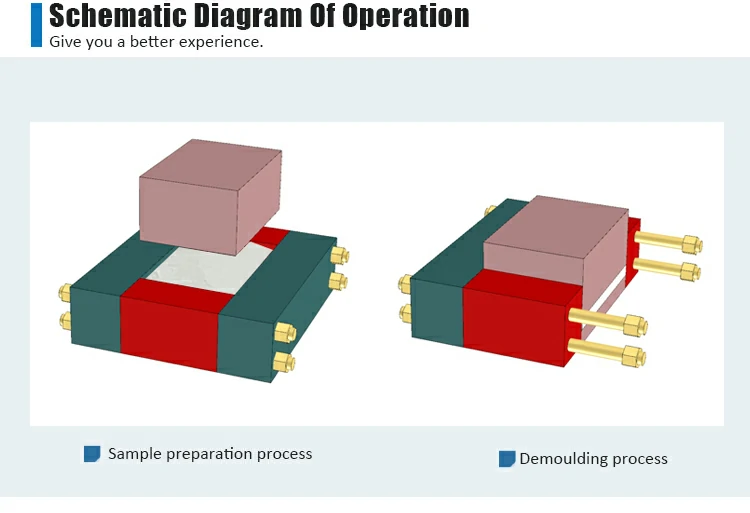 Schematic Diagram Of Operation
Give you a better experience.

Sample preparation process

Demoulding process